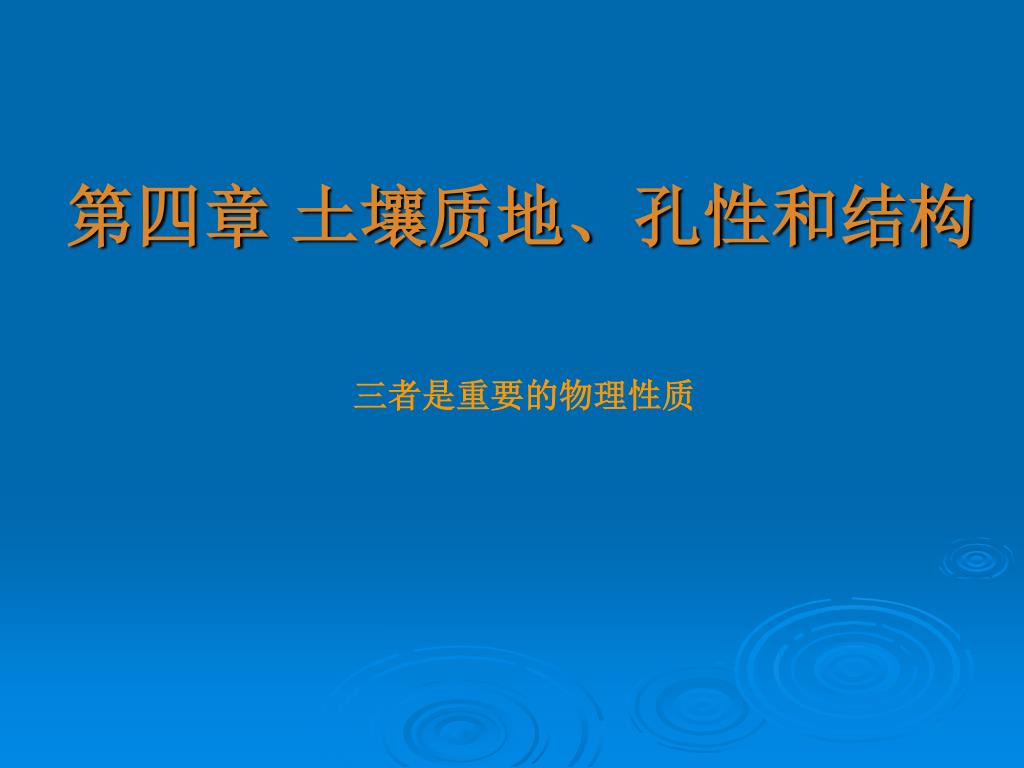 第四章 土壤质地、孔性和结构

三者是重要的物理性质